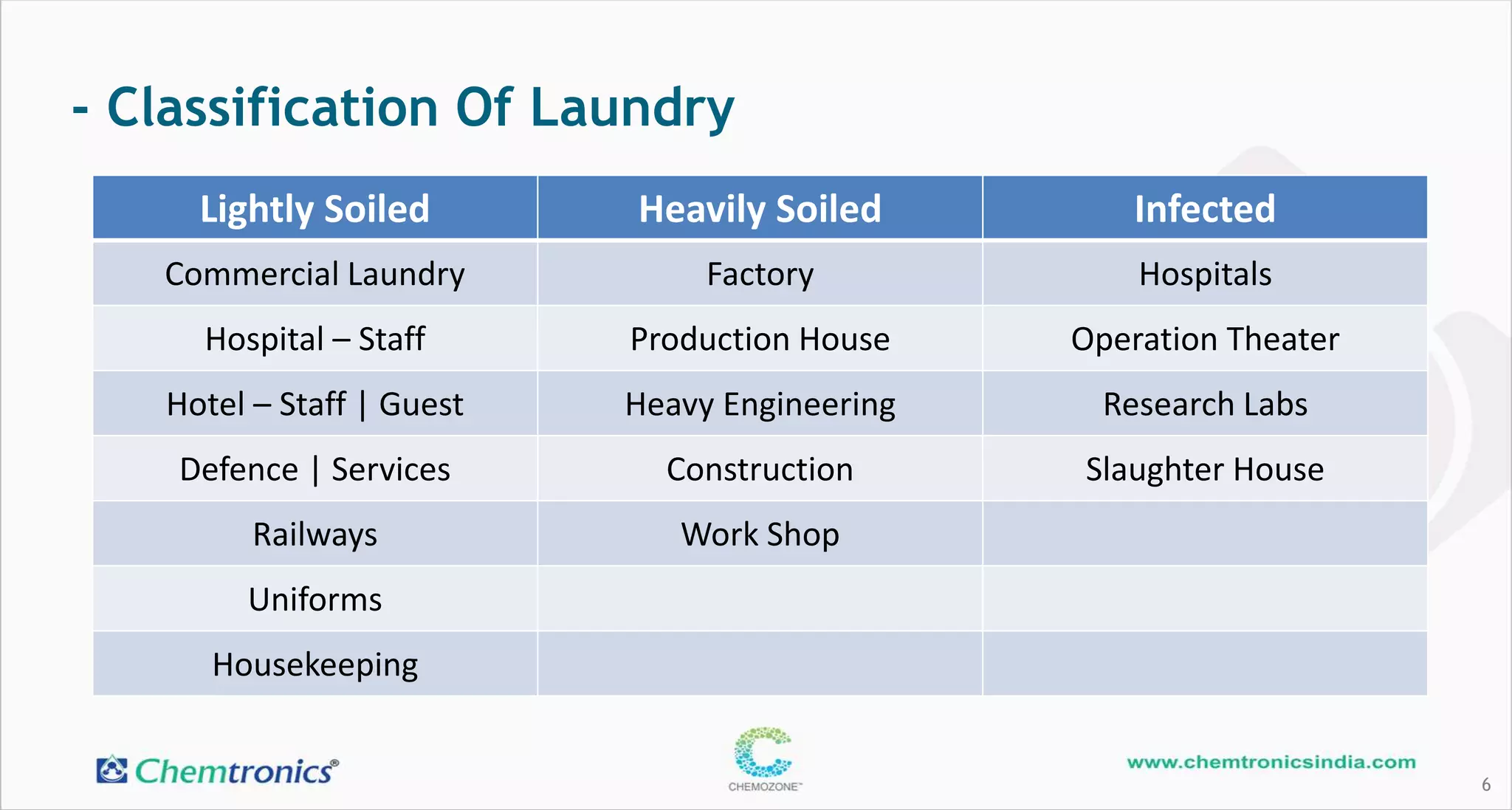 - Classification Of Laundry

| Lightly Soiled | Heavily Soiled | Infected |
|---|---|---|
| Commercial Laundry | Factory | Hospitals |
| Hospital – Staff | Production House | Operation Theater |
| Hotel – Staff \| Guest | Heavy Engineering | Research Labs |
| Defence \| Services | Construction | Slaughter House |
| Railways | Work Shop | |
| Uniforms | | |
| Housekeeping | | |

Chemtronics®

CHEMOZONE™

www.chemtronicsindia.com

6